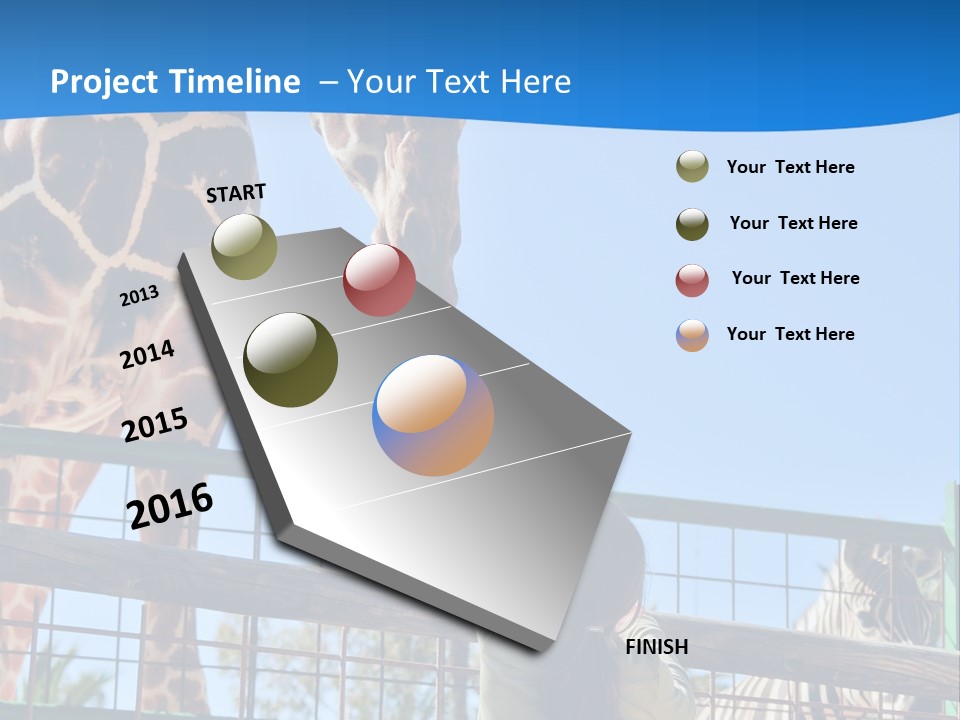 Project Timeline – Your Text Here

START

2013

2014

2015

2016

FINISH

Your Text Here

Your Text Here

Your Text Here

Your Text Here